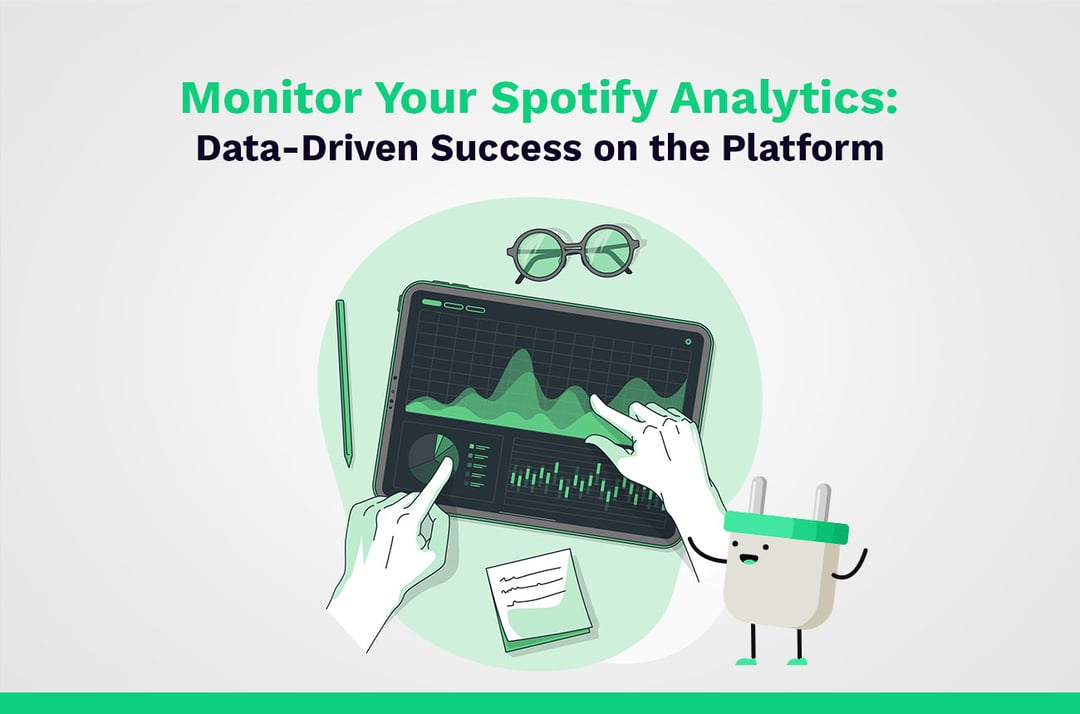 Monitor Your Spotify Analytics:
Data-Driven Success on the Platform